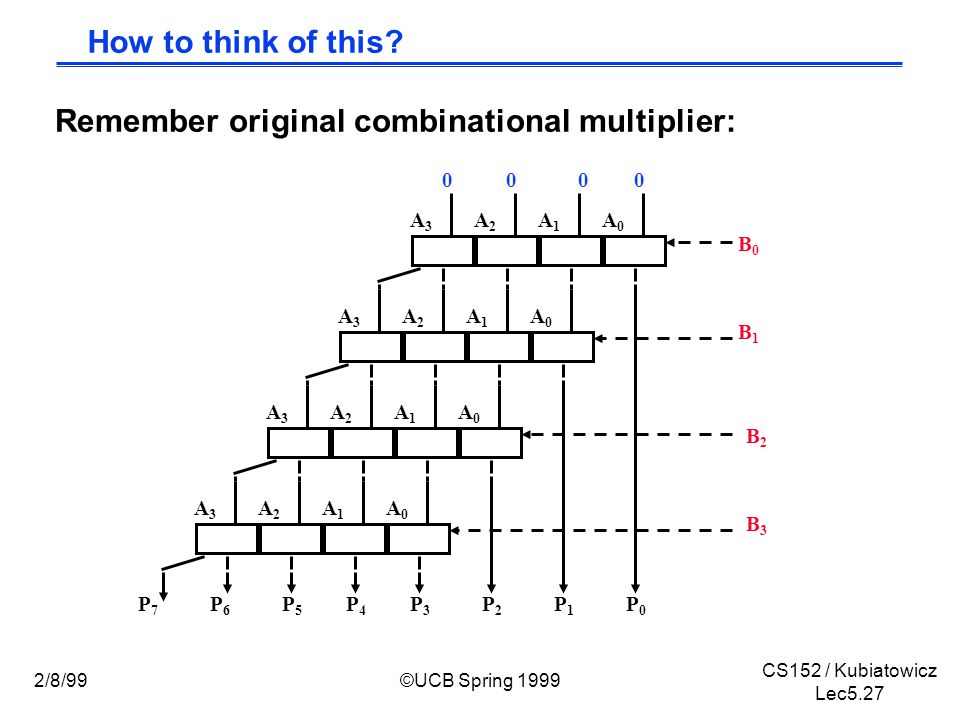 How to think of this?

Remember original combinational multiplier:

0 0 0 0

$A_3$ $A_2$ $A_1$ $A_0$

$B_0$

$A_3$ $A_2$ $A_1$ $A_0$

$B_1$

$A_3$ $A_2$ $A_1$ $A_0$

$B_2$

$A_3$ $A_2$ $A_1$ $A_0$

$B_3$

$P_7$ $P_6$ $P_5$ $P_4$ $P_3$ $P_2$ $P_1$ $P_0$

2/8/99 ©UCB Spring 1999 CS152 / Kubiatowicz Lec5.27